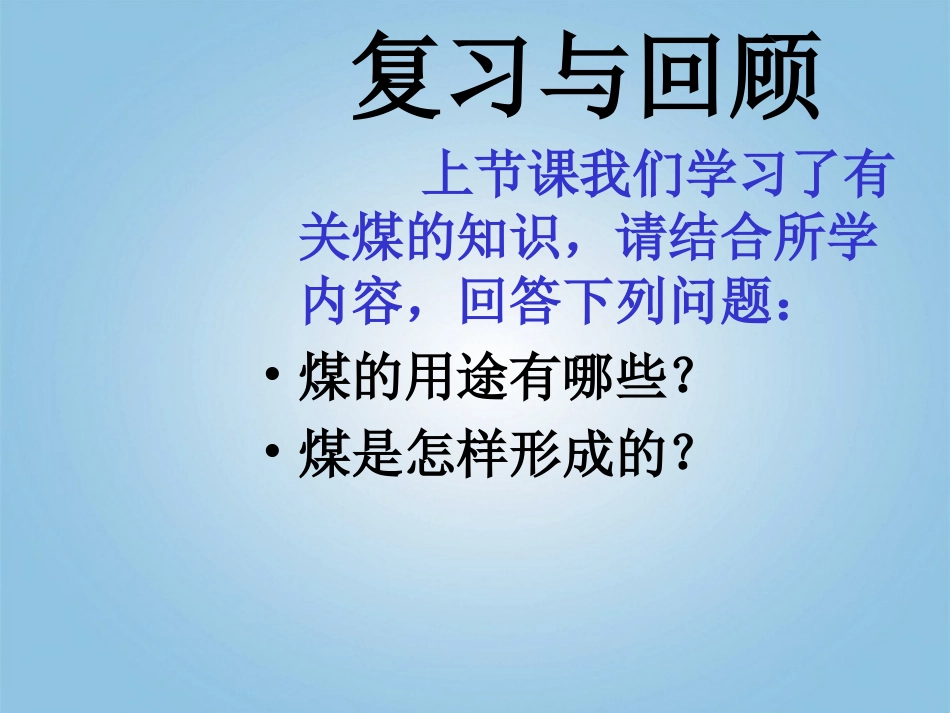 复习与回顾

上节课我们学习了有关煤的知识，请结合所学内容，回答下列问题：

• 煤的用途有哪些?
• 煤是怎样形成的?